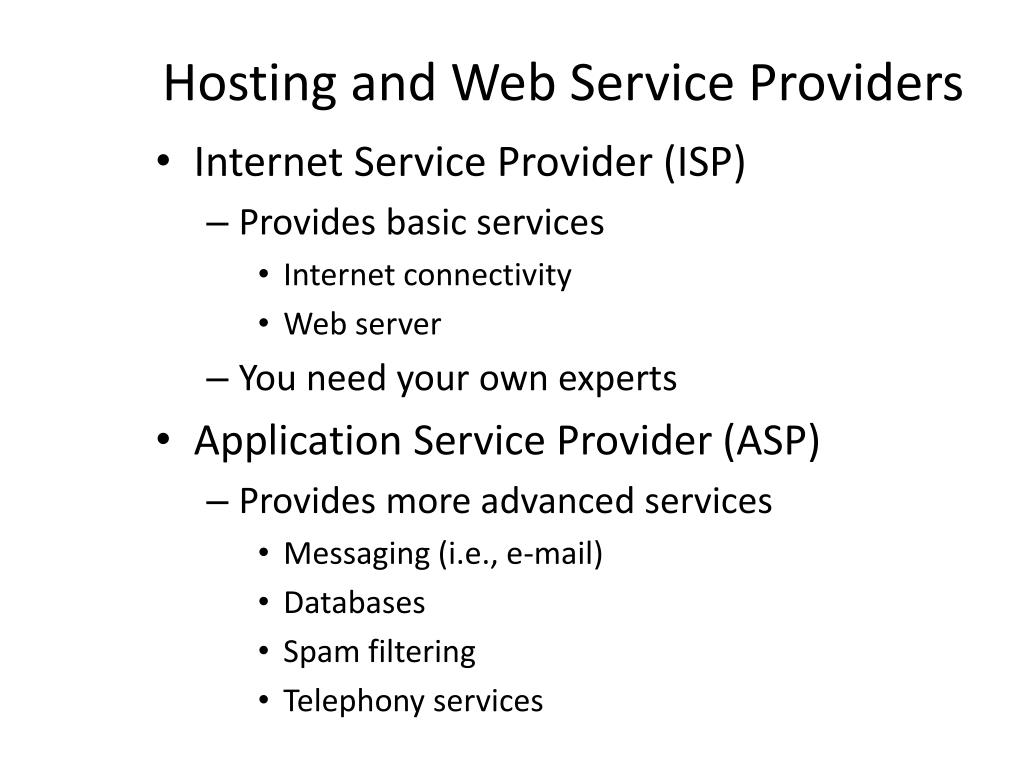 Hosting and Web Service Providers

• Internet Service Provider (ISP)
– Provides basic services
• Internet connectivity
• Web server
– You need your own experts
• Application Service Provider (ASP)
– Provides more advanced services
• Messaging (i.e., e-mail)
• Databases
• Spam filtering
• Telephony services